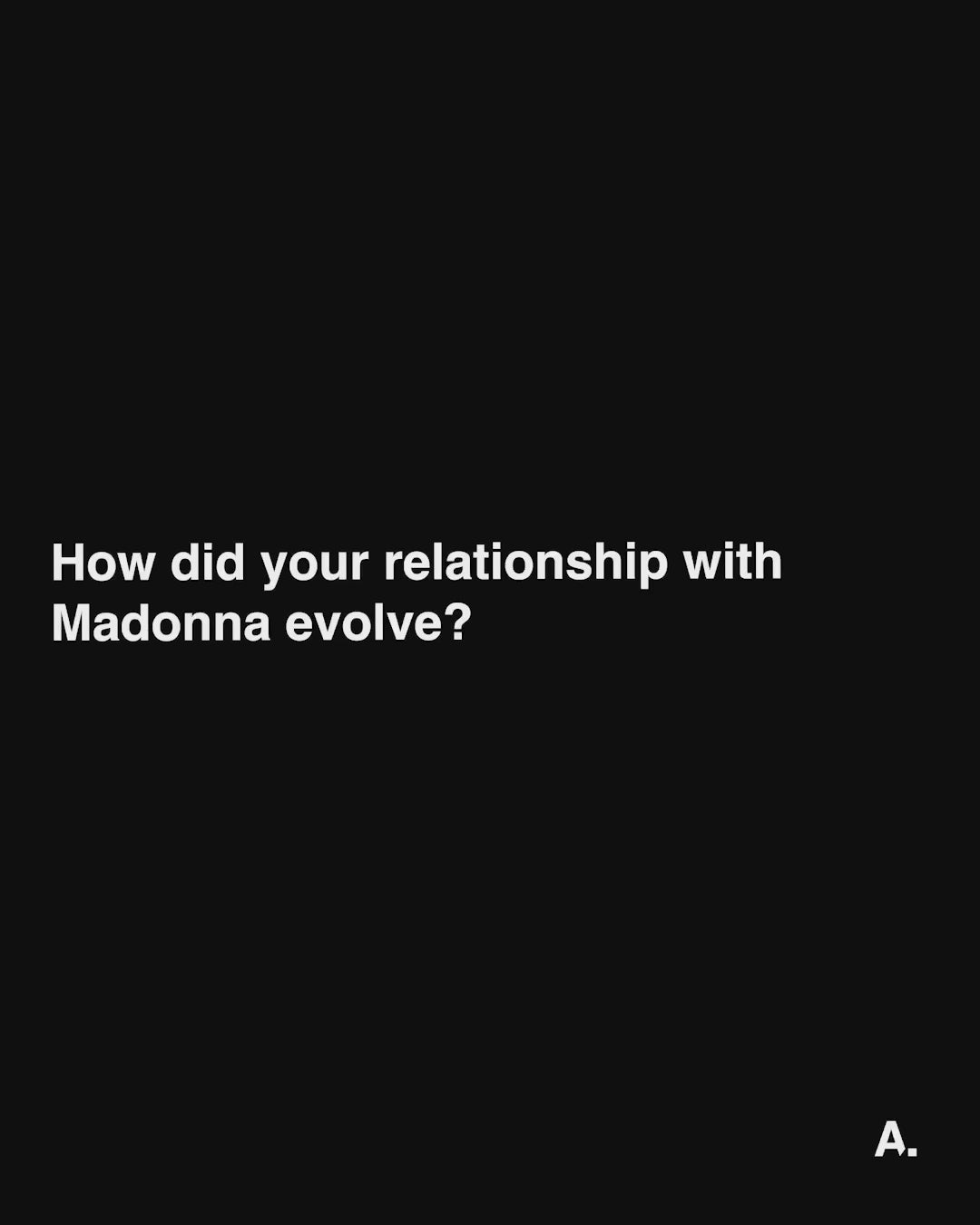 How did your relationship with Madonna evolve?

A.